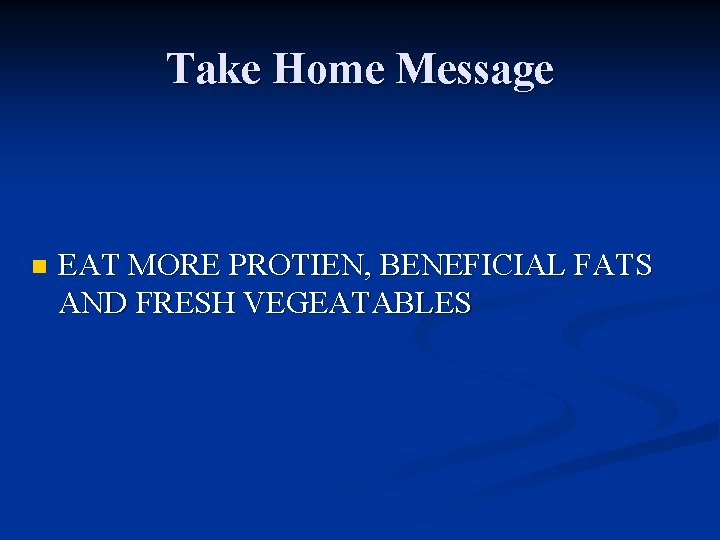 Take Home Message

EAT MORE PROTIEN, BENEFICIAL FATS AND FRESH VEGEATABLES